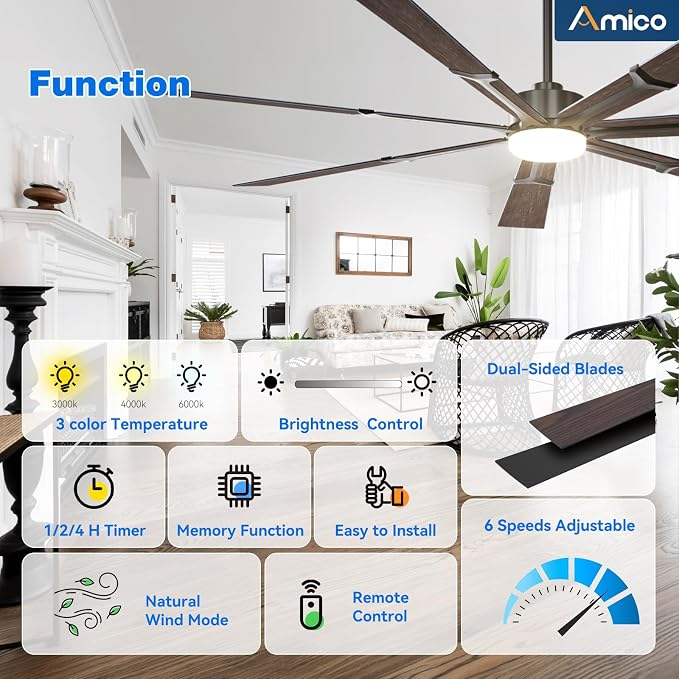 Amico

Function

3000k 4000k 6000k
3 color Temperature

Brightness Control

Dual-Sided Blades

1/2/4 H Timer

Memory Function

Easy to Install

6 Speeds Adjustable

Natural Wind Mode

Remote Control